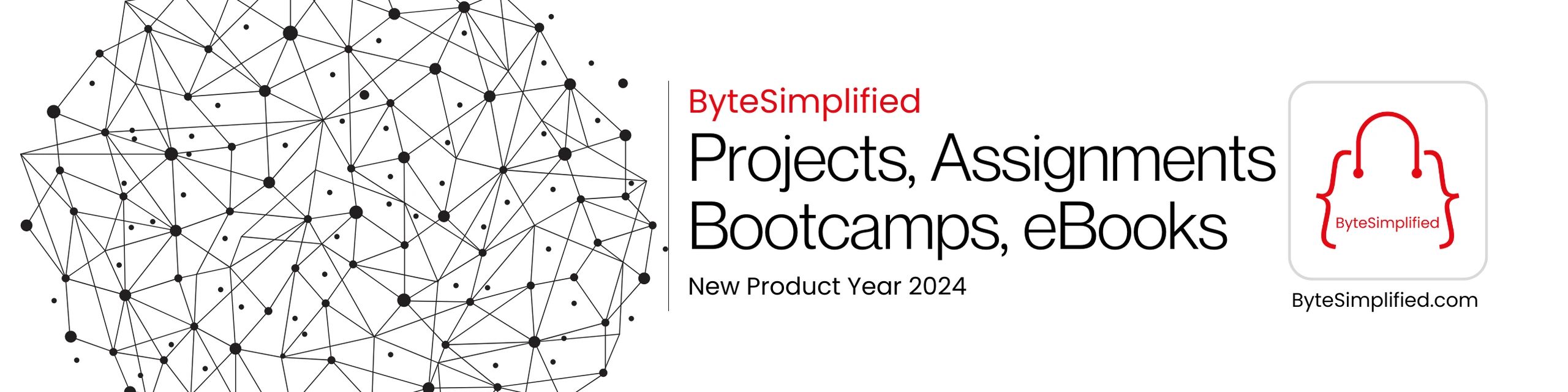 ByteSimplified

Projects, Assignments
Bootcamps, eBooks

New Product Year 2024

ByteSimplified

ByteSimplified.com